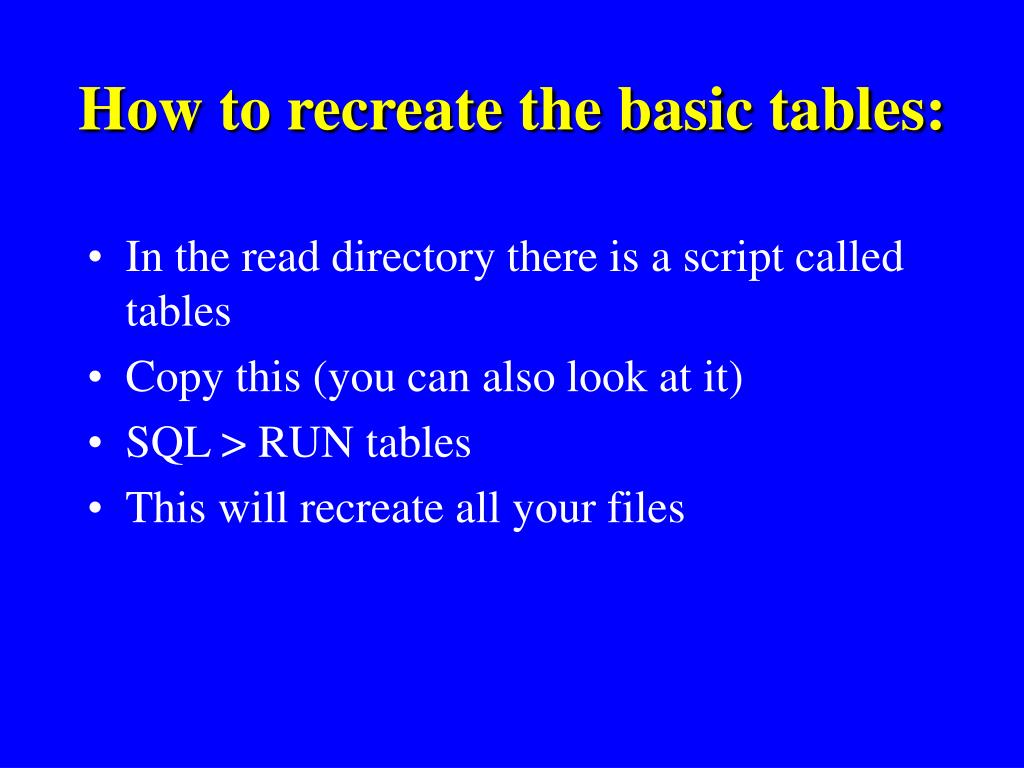 How to recreate the basic tables:

• In the read directory there is a script called tables
• Copy this (you can also look at it)
• SQL > RUN tables
• This will recreate all your files